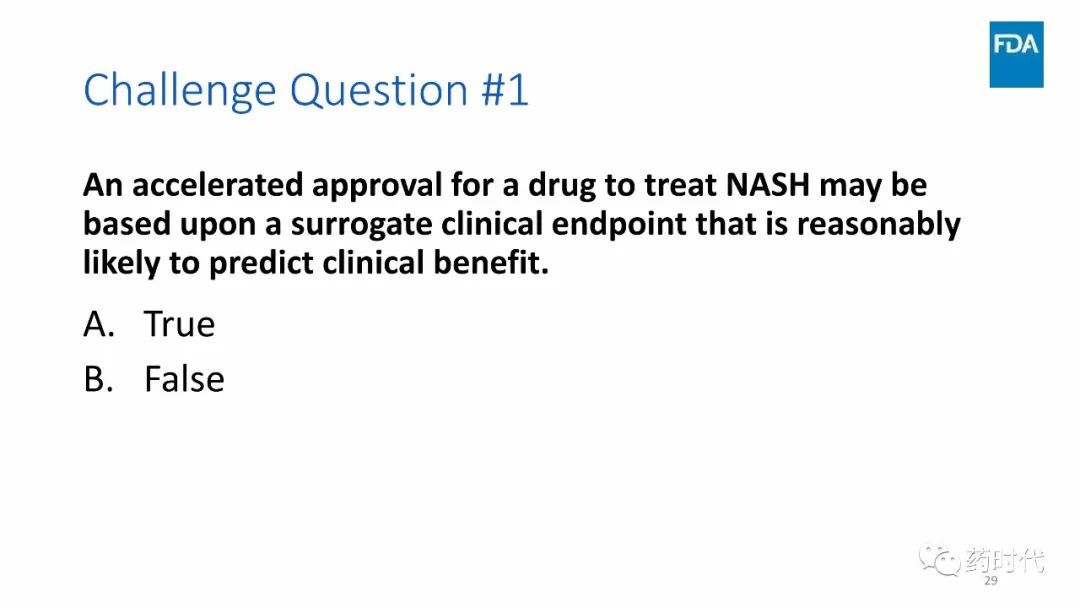 FDA

Challenge Question #1

An accelerated approval for a drug to treat NASH may be based upon a surrogate clinical endpoint that is reasonably likely to predict clinical benefit.

A. True

B. False

药时代

29